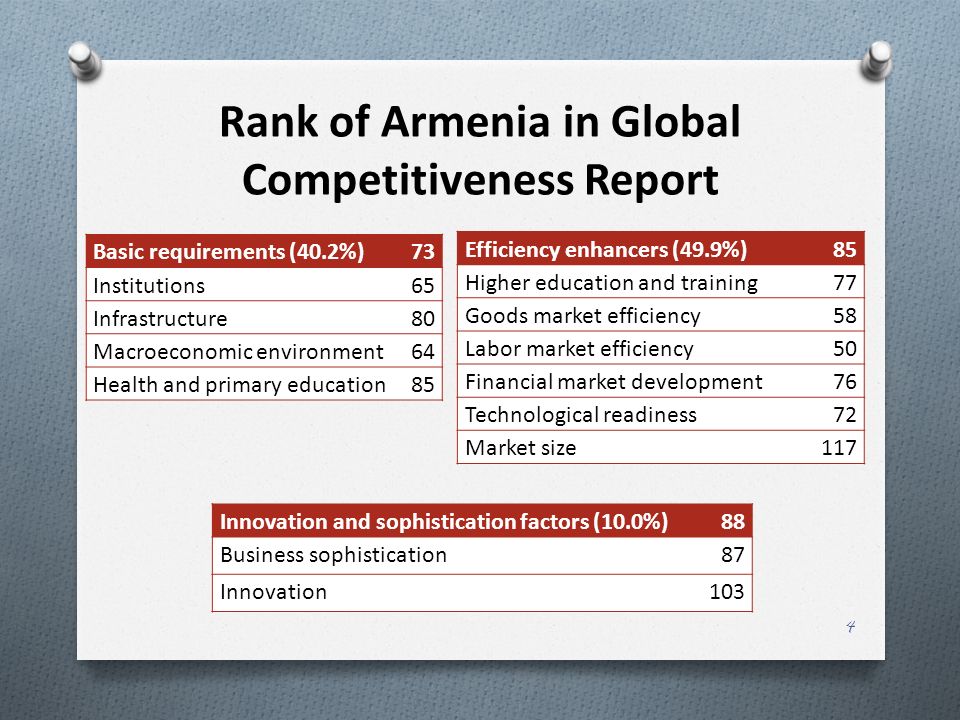 Rank of Armenia in Global Competitiveness Report

| Basic requirements (40.2%) | 73 |
|---|---|
| Institutions | 65 |
| Infrastructure | 80 |
| Macroeconomic environment | 64 |
| Health and primary education | 85 |

| Efficiency enhancers (49.9%) | 85 |
|---|---|
| Higher education and training | 77 |
| Goods market efficiency | 58 |
| Labor market efficiency | 50 |
| Financial market development | 76 |
| Technological readiness | 72 |
| Market size | 117 |

| Innovation and sophistication factors (10.0%) | 88 |
|---|---|
| Business sophistication | 87 |
| Innovation | 103 |

4